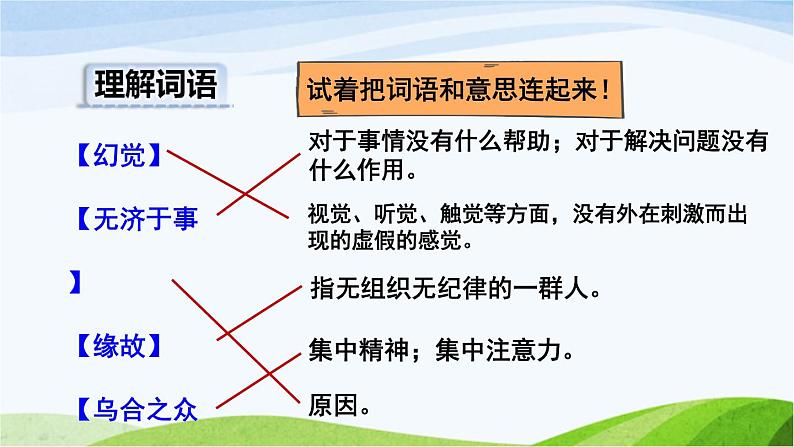 理解词语

试着把词语和意思连起来！

【幻觉】

【无济于事

】

【缘故】

【乌合之众

对于事情没有什么帮助；对于解决问题没有什么作用。

视觉、听觉、触觉等方面，没有外在刺激而出现的虚假的感觉。

指无组织无纪律的一群人。

集中精神；集中注意力。

原因。